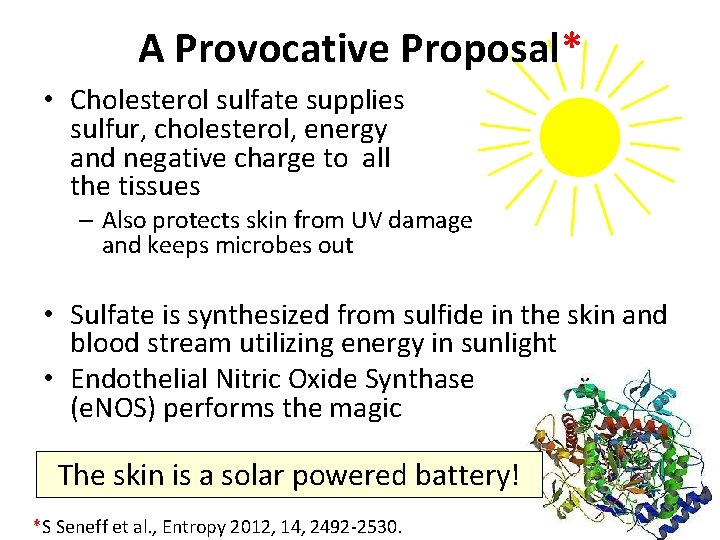 A Provocative Proposal*

• Cholesterol sulfate supplies sulfur, cholesterol, energy and negative charge to all the tissues

– Also protects skin from UV damage and keeps microbes out

• Sulfate is synthesized from sulfide in the skin and blood stream utilizing energy in sunlight

• Endothelial Nitric Oxide Synthase (eNOS) performs the magic

The skin is a solar powered battery!

*S Seneff et al., Entropy 2012, 14, 2492-2530.